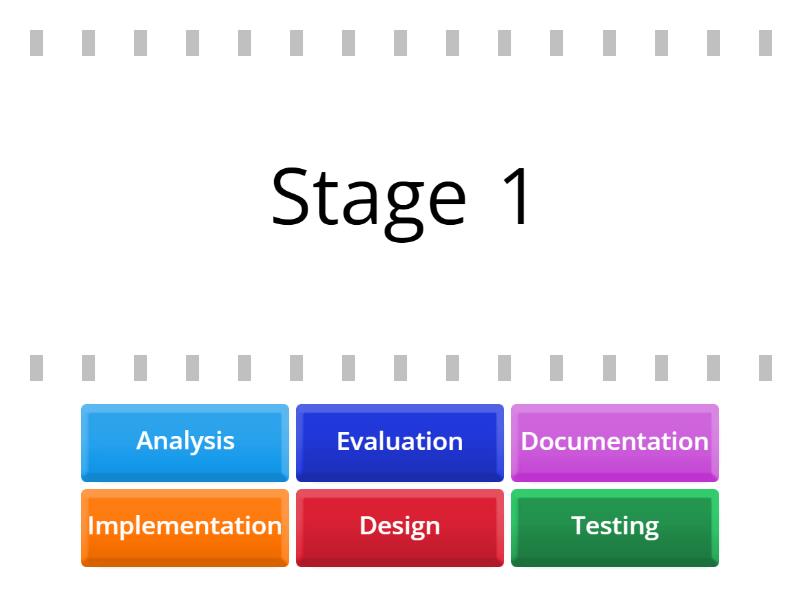 Stage 1

Analysis
Evaluation
Documentation
Implementation
Design
Testing